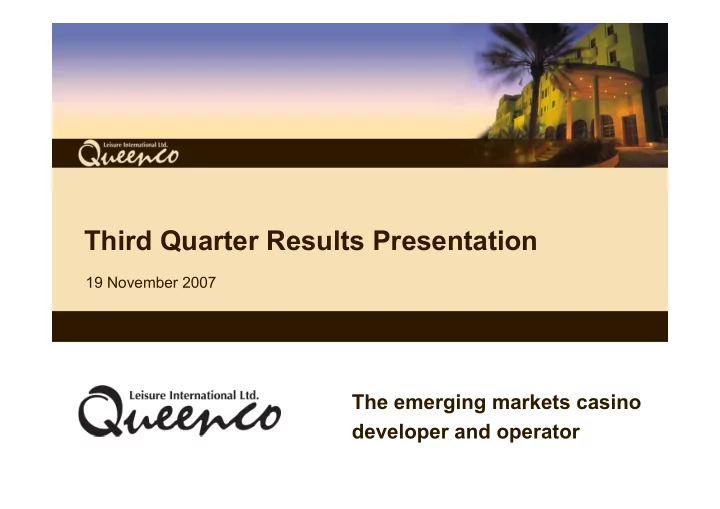 Leisure International Ltd.
Queenco

Third Quarter Results Presentation

19 November 2007

Leisure International Ltd.
Queenco

The emerging markets casino developer and operator